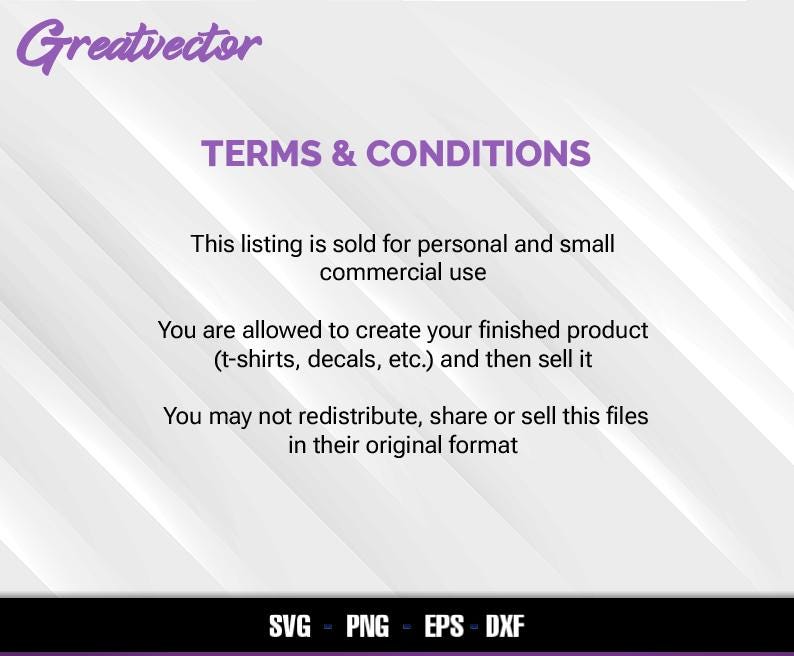 Greatvector

TERMS & CONDITIONS

This listing is sold for personal and small commercial use

You are allowed to create your finished product (t-shirts, decals, etc.) and then sell it

You may not redistribute, share or sell this files in their original format

SVG - PNG - EPS - DXF